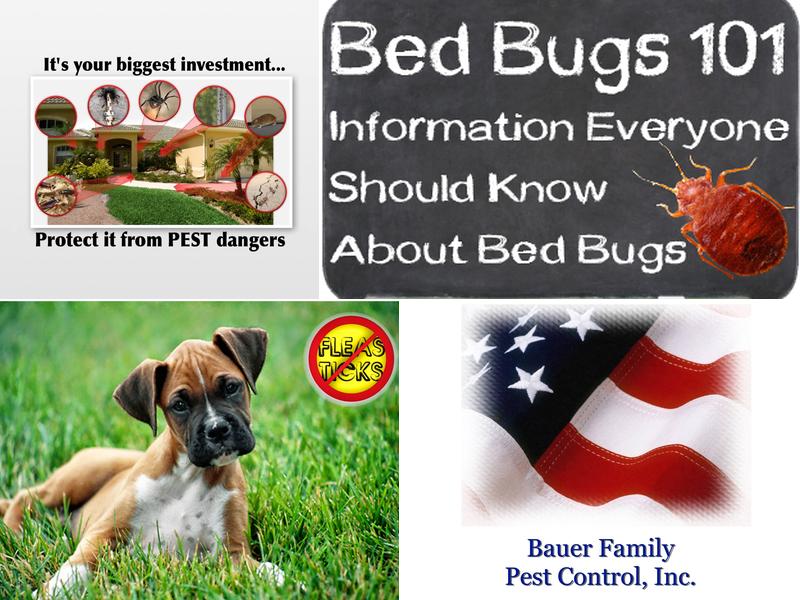 It's your biggest investment...

Protect it from PEST dangers

Bed Bugs 101
Information Everyone Should Know About Bed Bugs

FLEAS
TICKS

Bauer Family
Pest Control, Inc.